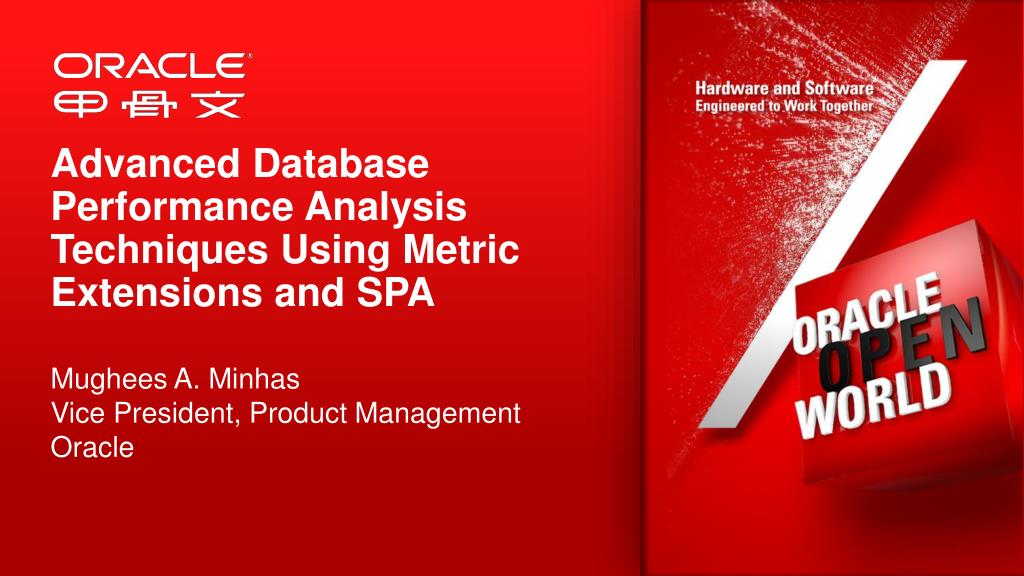 ORACLE®
甲骨文

Advanced Database Performance Analysis Techniques Using Metric Extensions and SPA

Mughees A. Minhas
Vice President, Product Management
Oracle

Hardware and Software
Engineered to Work Together

ORACLE
OPEN
WORLD